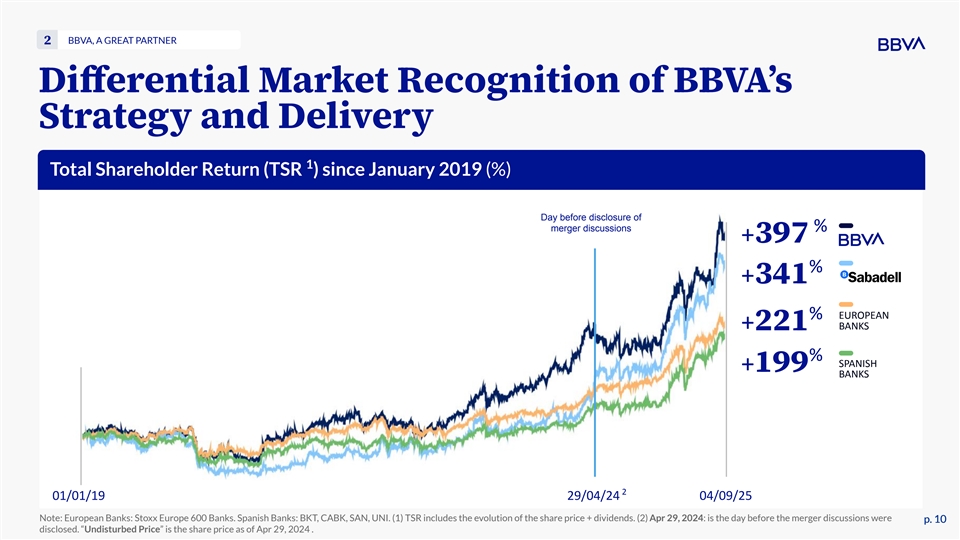 2 BBVA, A GREAT PARTNER

BBVA

Differential Market Recognition of BBVA's Strategy and Delivery

Total Shareholder Return (TSR $^1$) since January 2019 (%)

Day before disclosure of merger discussions

+397 % BBVA

+341 % Sabadell

+221 % EUROPEAN BANKS

+199 % SPANISH BANKS

01/01/19

29/04/24 $^2$

04/09/25

Note: European Banks: Stoxx Europe 600 Banks. Spanish Banks: BKT, CABK, SAN, UNI. (1) TSR includes the evolution of the share price + dividends. (2) Apr 29, 2024: is the day before the merger discussions were disclosed. "Undisturbed Price" is the share price as of Apr 29, 2024 .

p. 10